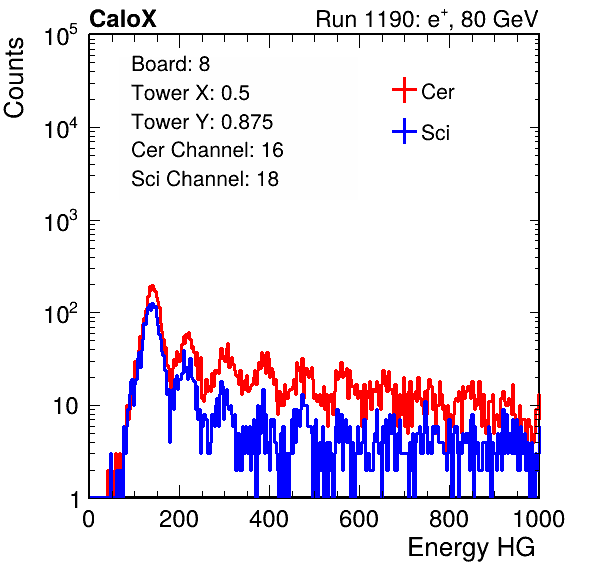 CaloX

Run 1190: $e^{+}$, 80 GeV

Counts

$10^5$
$10^4$
$10^3$
$10^2$
10
1

Board: 8
Tower X: 0.5
Tower Y: 0.875
Cer Channel: 16
Sci Channel: 18

Cer
Sci

0
200
400
600
800
1000

Energy HG